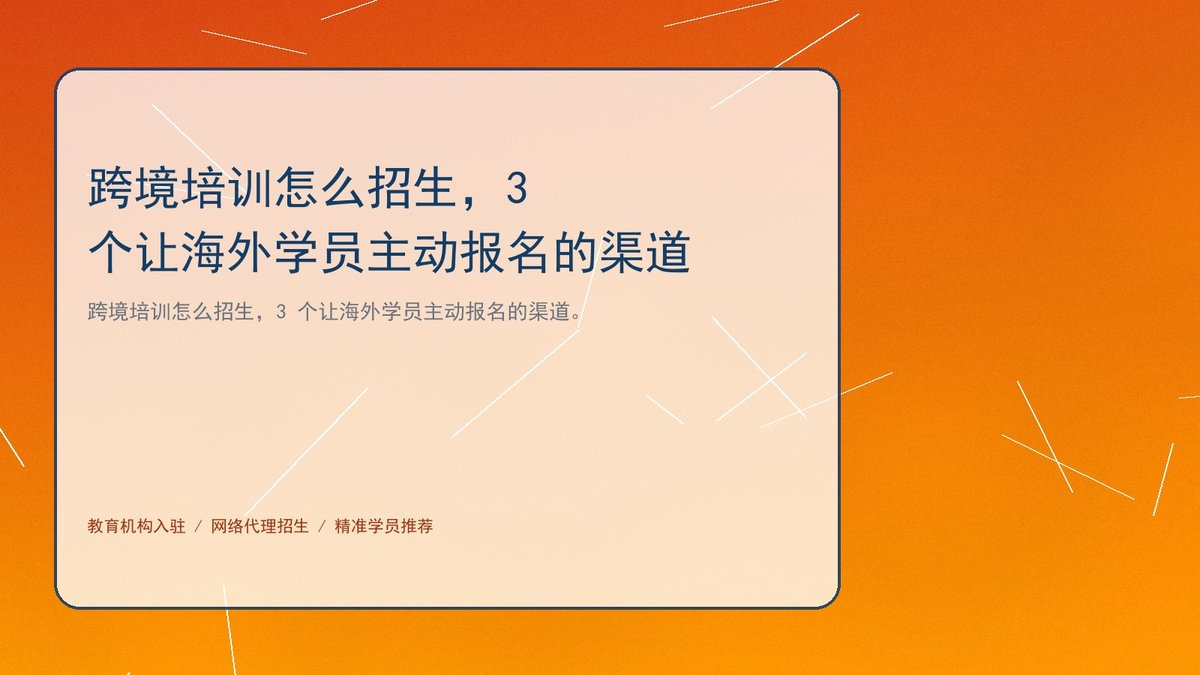 跨境培训怎么招生，3 个让海外学员主动报名的渠道

跨境培训怎么招生，3 个让海外学员主动报名的渠道。

教育机构入驻 / 网络代理招生 / 精准学员推荐